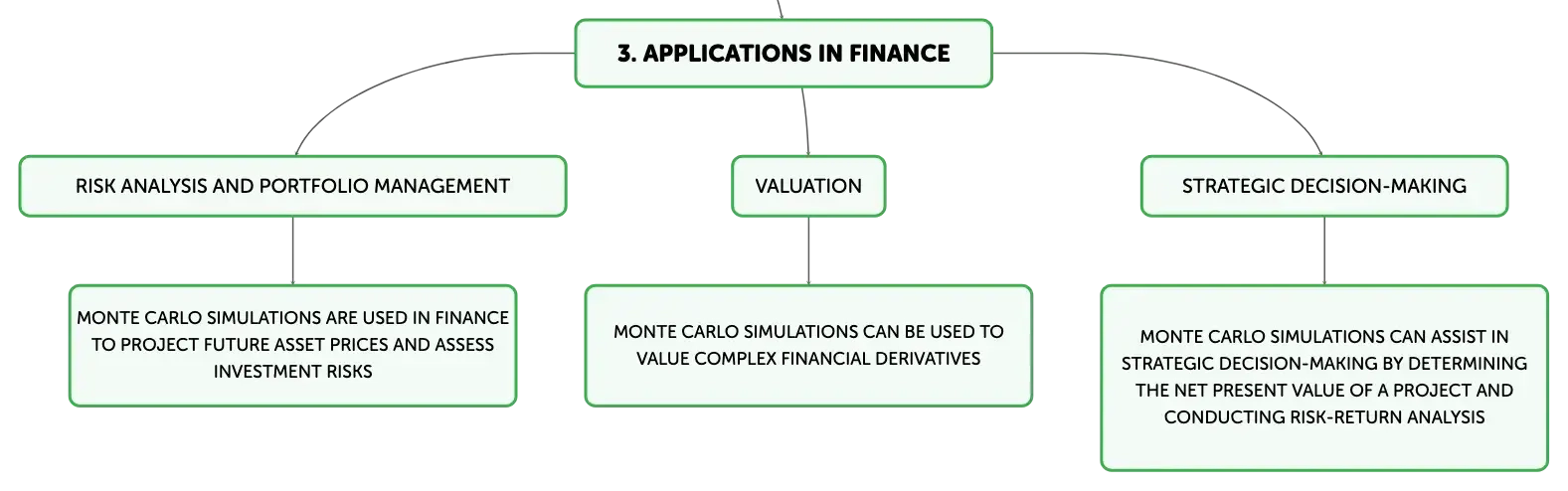 3. APPLICATIONS IN FINANCE

RISK ANALYSIS AND PORTFOLIO MANAGEMENT

MONTE CARLO SIMULATIONS ARE USED IN FINANCE TO PROJECT FUTURE ASSET PRICES AND ASSESS INVESTMENT RISKS

VALUATION

MONTE CARLO SIMULATIONS CAN BE USED TO VALUE COMPLEX FINANCIAL DERIVATIVES

STRATEGIC DECISION-MAKING

MONTE CARLO SIMULATIONS CAN ASSIST IN STRATEGIC DECISION-MAKING BY DETERMINING THE NET PRESENT VALUE OF A PROJECT AND CONDUCTING RISK-RETURN ANALYSIS